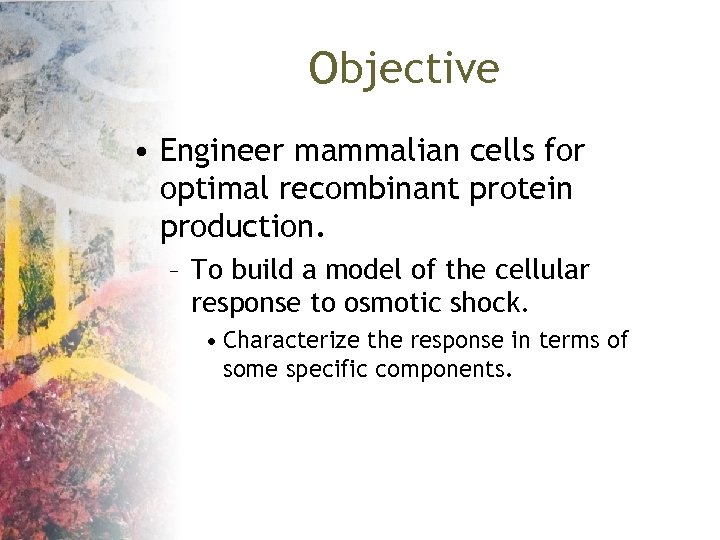 Objective

• Engineer mammalian cells for optimal recombinant protein production.

– To build a model of the cellular response to osmotic shock.

• Characterize the response in terms of some specific components.